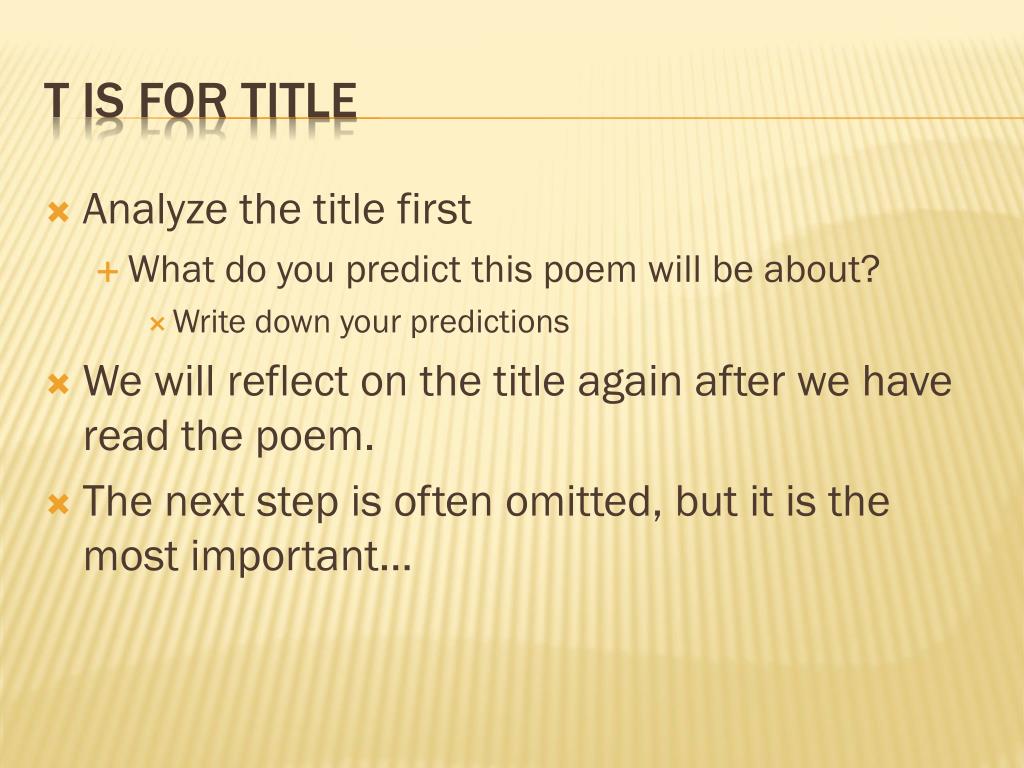 T IS FOR TITLE

Analyze the title first

What do you predict this poem will be about?

Write down your predictions

We will reflect on the title again after we have read the poem.

The next step is often omitted, but it is the most important…